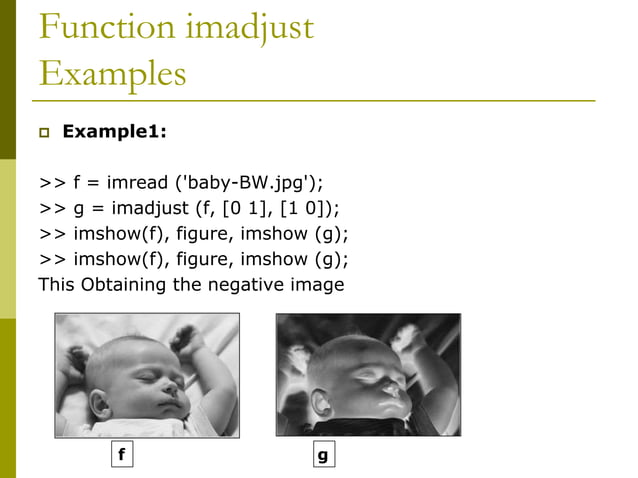 Function imadjust Examples

Example1:

>> f = imread ('baby-BW.jpg');
>> g = imadjust (f, [0 1], [1 0]);
>> imshow(f), figure, imshow (g);
>> imshow(f), figure, imshow (g);
This Obtaining the negative image

f

g